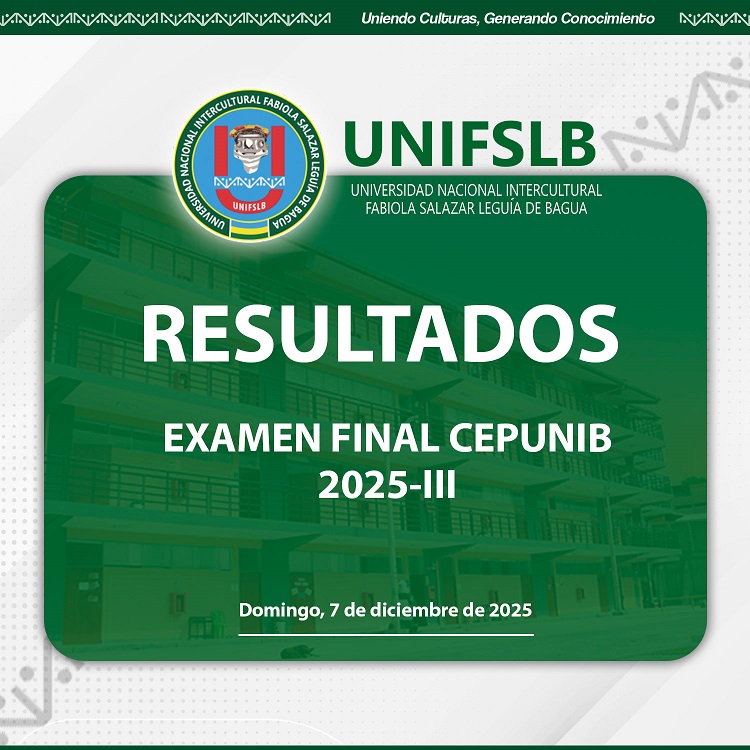 Uniendo Culturas, Generando Conocimiento

UNIVERSIDAD NACIONAL INTERCULTURAL FABIOLA SALAZAR LEGUÍA DE BAGUA
UNIFSLB

UNIFSLB
UNIVERSIDAD NACIONAL INTERCULTURAL FABIOLA SALAZAR LEGUÍA DE BAGUA

RESULTADOS

EXAMEN FINAL CEPUNIB 2025-III

Domingo, 7 de diciembre de 2025